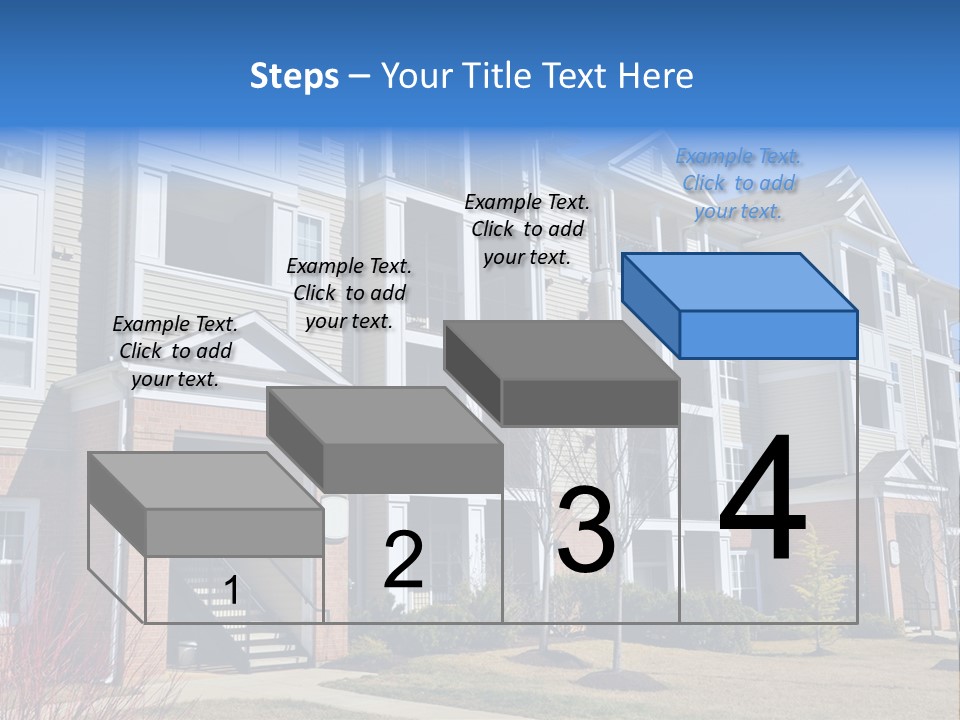 Steps – Your Title Text Here

Example Text. Click to add your text.

Example Text. Click to add your text.

Example Text. Click to add your text.

Example Text. Click to add your text.

1

2

3

4